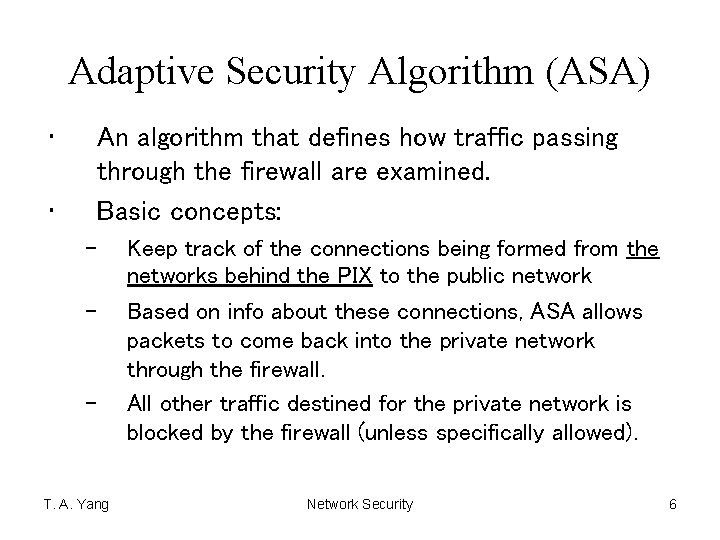 Adaptive Security Algorithm (ASA)

• An algorithm that defines how traffic passing through the firewall are examined.

• Basic concepts:

– Keep track of the connections being formed from the networks behind the PIX to the public network

– Based on info about these connections, ASA allows packets to come back into the private network through the firewall.

– All other traffic destined for the private network is blocked by the firewall (unless specifically allowed).

T. A. Yang

Network Security

6